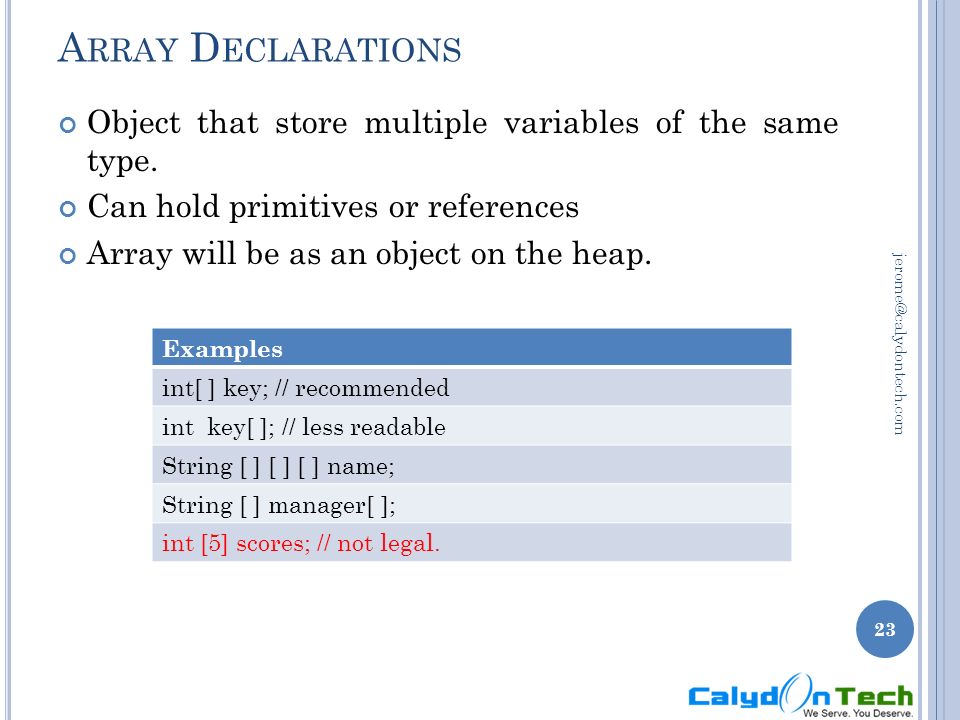 ARRAY DECLARATIONS

Object that store multiple variables of the same type.

Can hold primitives or references

Array will be as an object on the heap.

| Examples |
|---|
| int[ ] key; // recommended |
| int key[ ]; // less readable |
| String [ ] [ ] [ ] name; |
| String [ ] manager[ ]; |
| int [5] scores; // not legal. |

jerome@calydontech.com

23

CalydOnTech
We Serve. You Deserve.